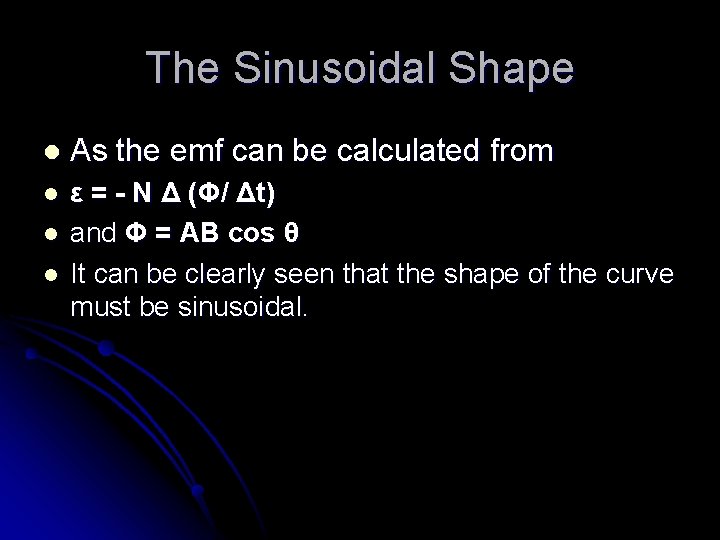 The Sinusoidal Shape

- As the emf can be calculated from
- $\varepsilon = - N \Delta (\Phi / \Delta t)$
- and $\Phi = AB \cos \theta$
- It can be clearly seen that the shape of the curve must be sinusoidal.